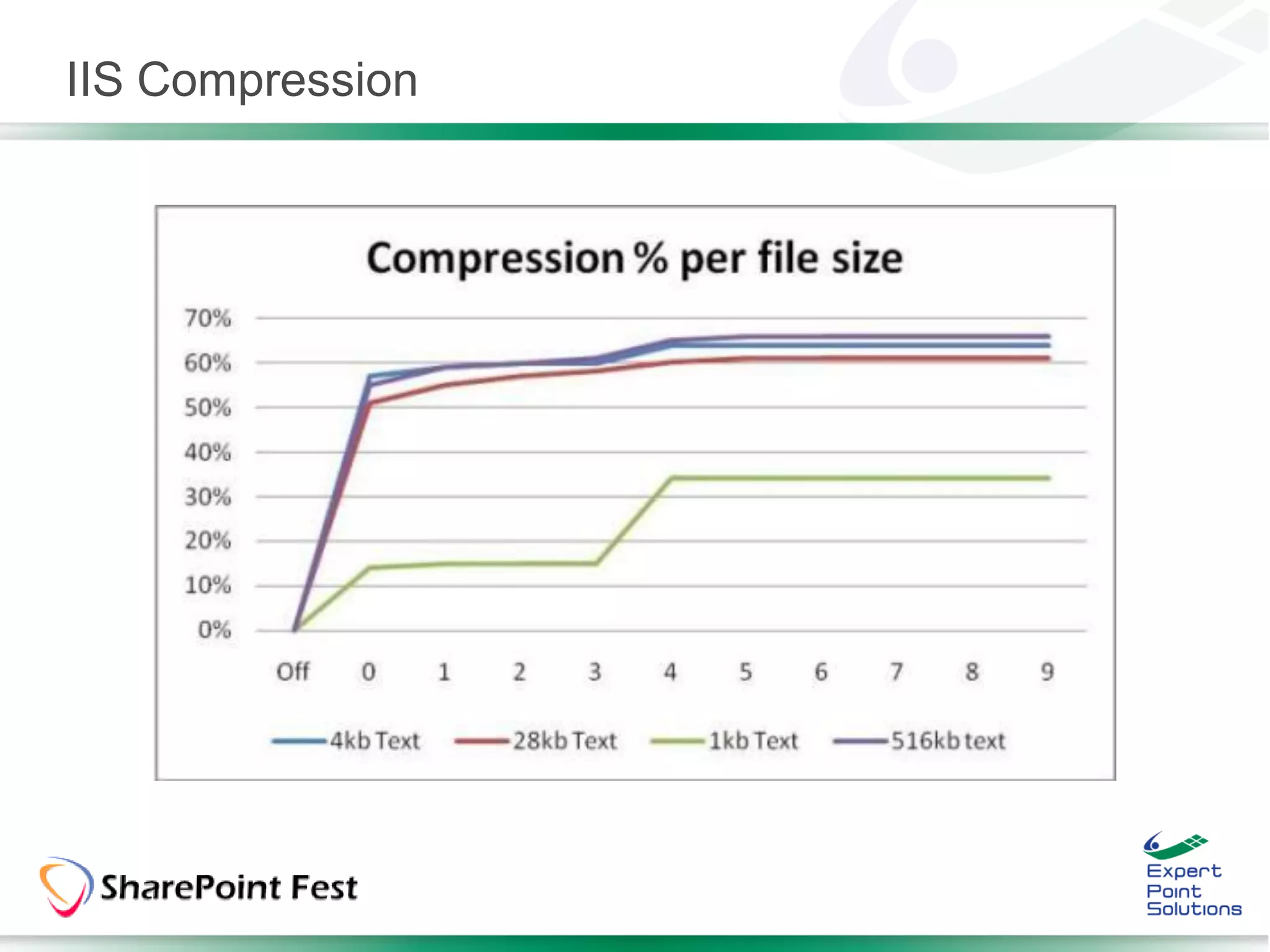 IIS Compression

Compression % per file size

70%
60%
50%
40%
30%
20%
10%
0%

Off 0 1 2 3 4 5 6 7 8 9

4kb Text
28kb Text
1kb Text
516kb text

SharePoint Fest

Expert Point Solutions